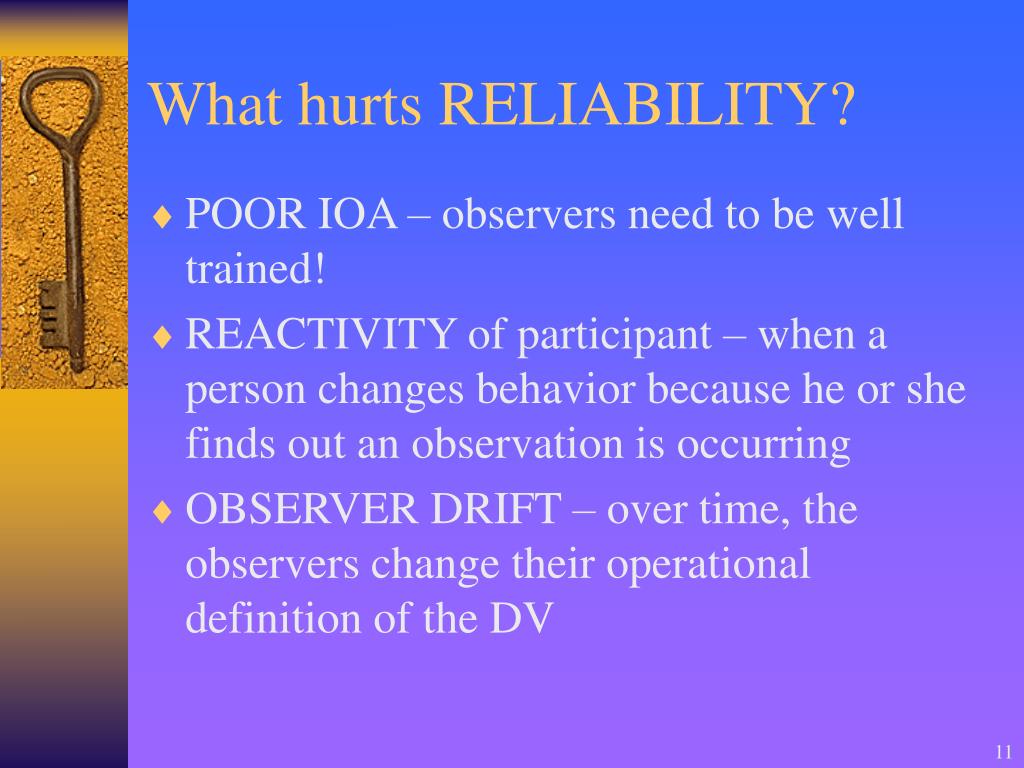 What hurts RELIABILITY?

♦ POOR IOA – observers need to be well trained!

♦ REACTIVITY of participant – when a person changes behavior because he or she finds out an observation is occurring

♦ OBSERVER DRIFT – over time, the observers change their operational definition of the DV

11